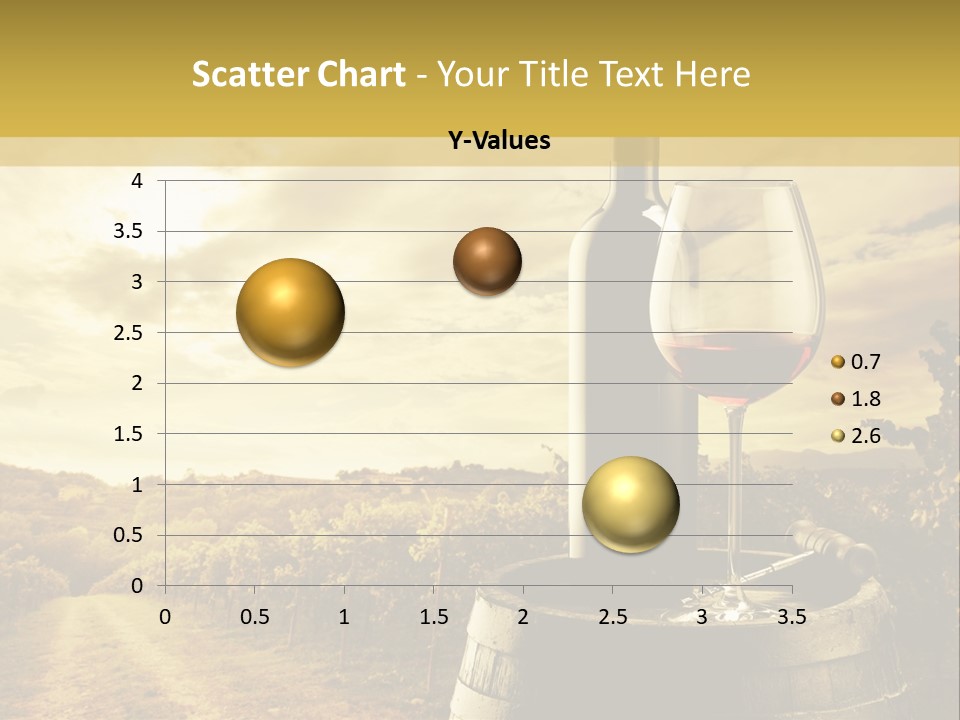 Scatter Chart - Your Title Text Here

Y-Values

4
3.5
3
2.5
2
1.5
1
0.5
0

0 0.5 1 1.5 2 2.5 3 3.5

0.7
1.8
2.6